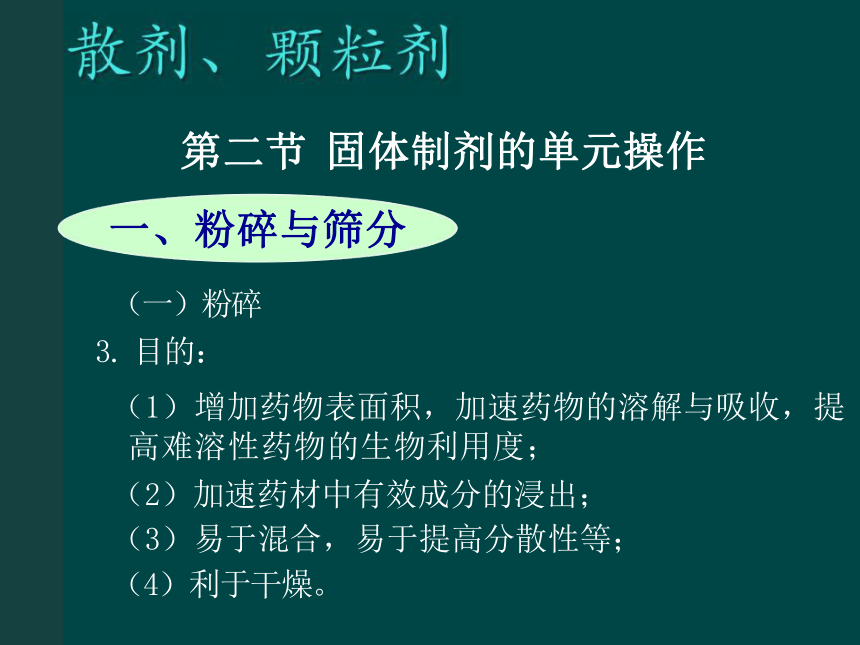 散剂、颗粒剂

第二节 固体制剂的单元操作

一、粉碎与筛分

（一）粉碎

3. 目的：

（1）增加药物表面积，加速药物的溶解与吸收，提高难溶性药物的生物利用度；

（2）加速药材中有效成分的浸出；

（3）易于混合，易于提高分散性等；

（4）利于干燥。